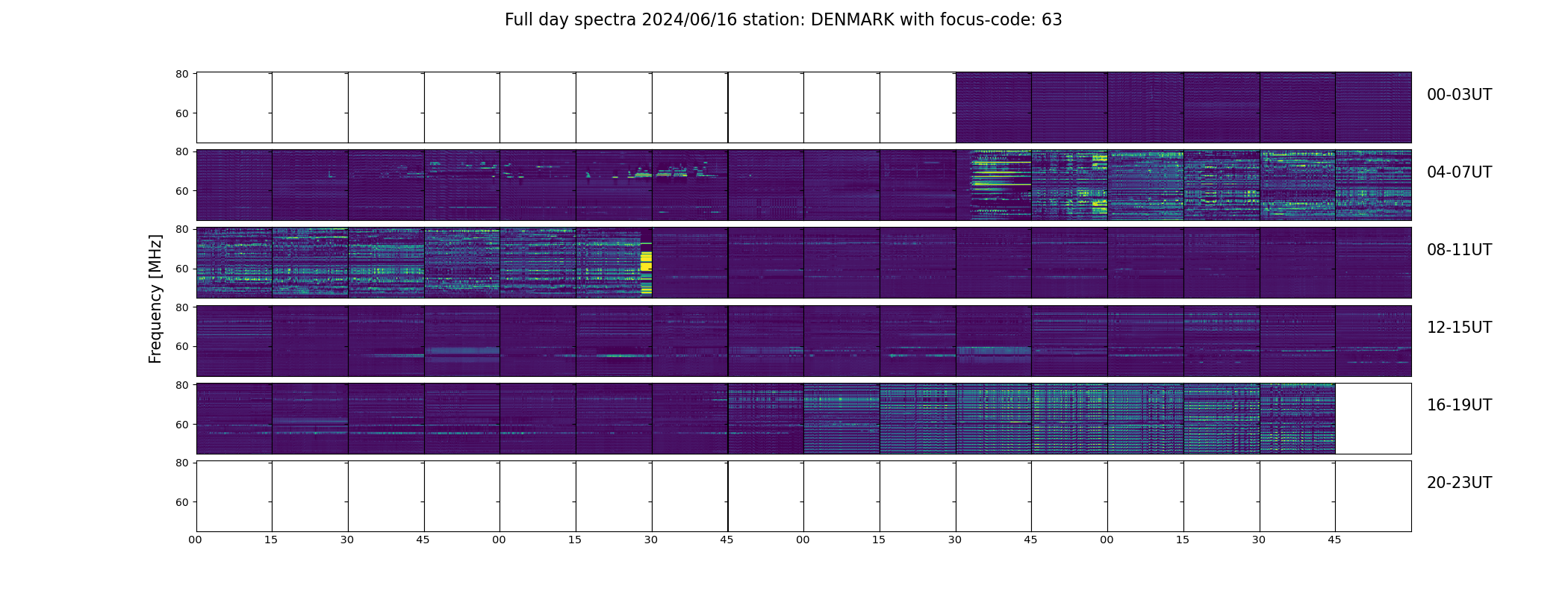 Full day spectra 2024/06/16 station: DENMARK with focus-code: 63

Frequency [MHz]

80
60
00-03UT

80
60
04-07UT

80
60
08-11UT

80
60
12-15UT

80
60
16-19UT

80
60
20-23UT

00 15 30 45 00 15 30 45 00 15 30 45 00 15 30 45